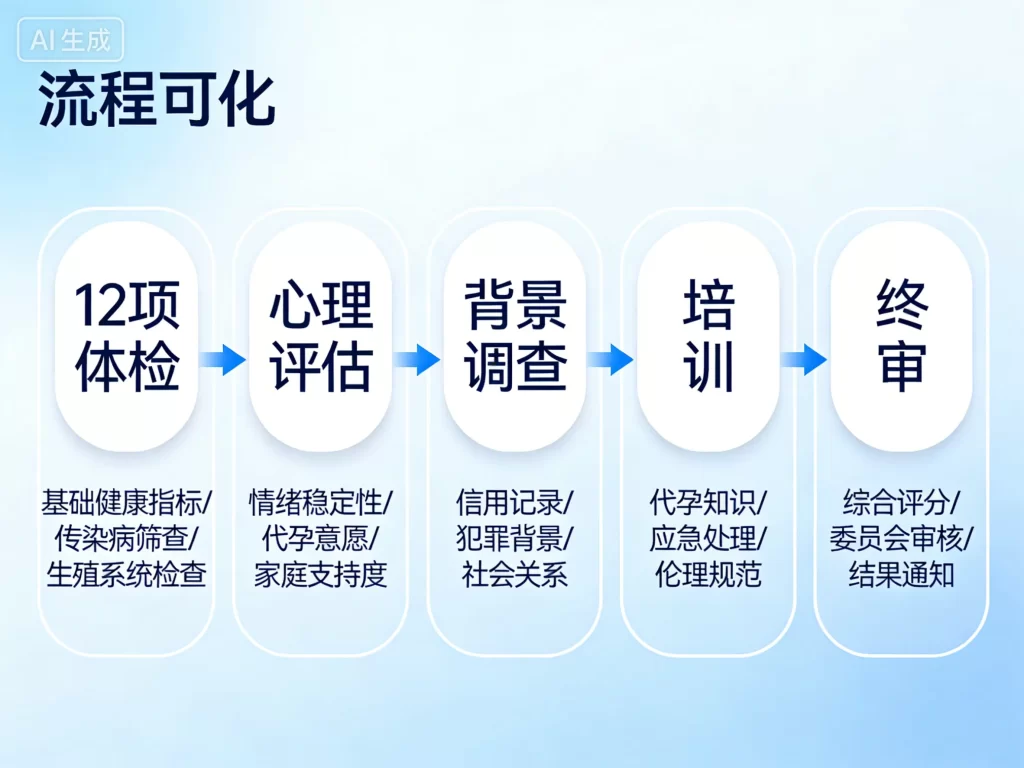 AI 生成

流程可化

12项体检

基础健康指标/传染病筛查/生殖系统检查

心理评估

情绪稳定性/代孕意愿/家庭支持度

背景调查

信用记录/犯罪背景/社会关系

培训

代孕知识/应急处理/伦理规范

终审

综合评分/委员会审核/结果通知